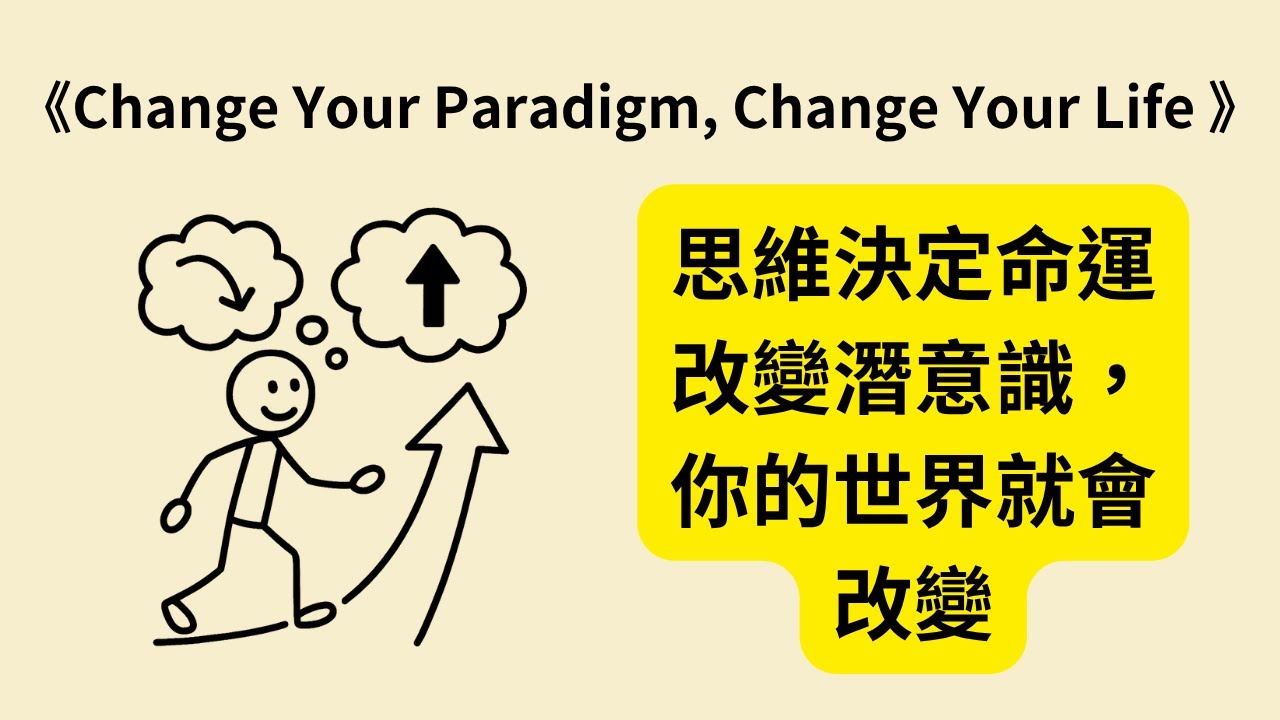 《Change Your Paradigm, Change Your Life 》

思維決定命運
改變潛意識，
你的世界就會
改變